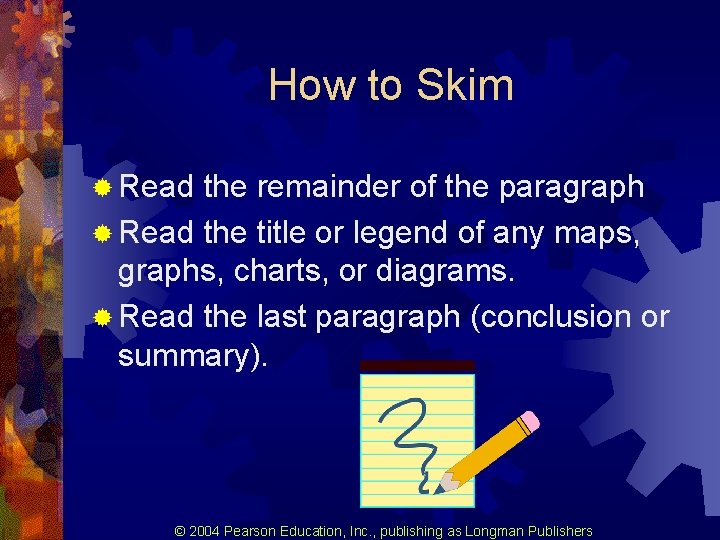 How to Skim

• Read the remainder of the paragraph
• Read the title or legend of any maps, graphs, charts, or diagrams.
• Read the last paragraph (conclusion or summary).

© 2004 Pearson Education, Inc., publishing as Longman Publishers